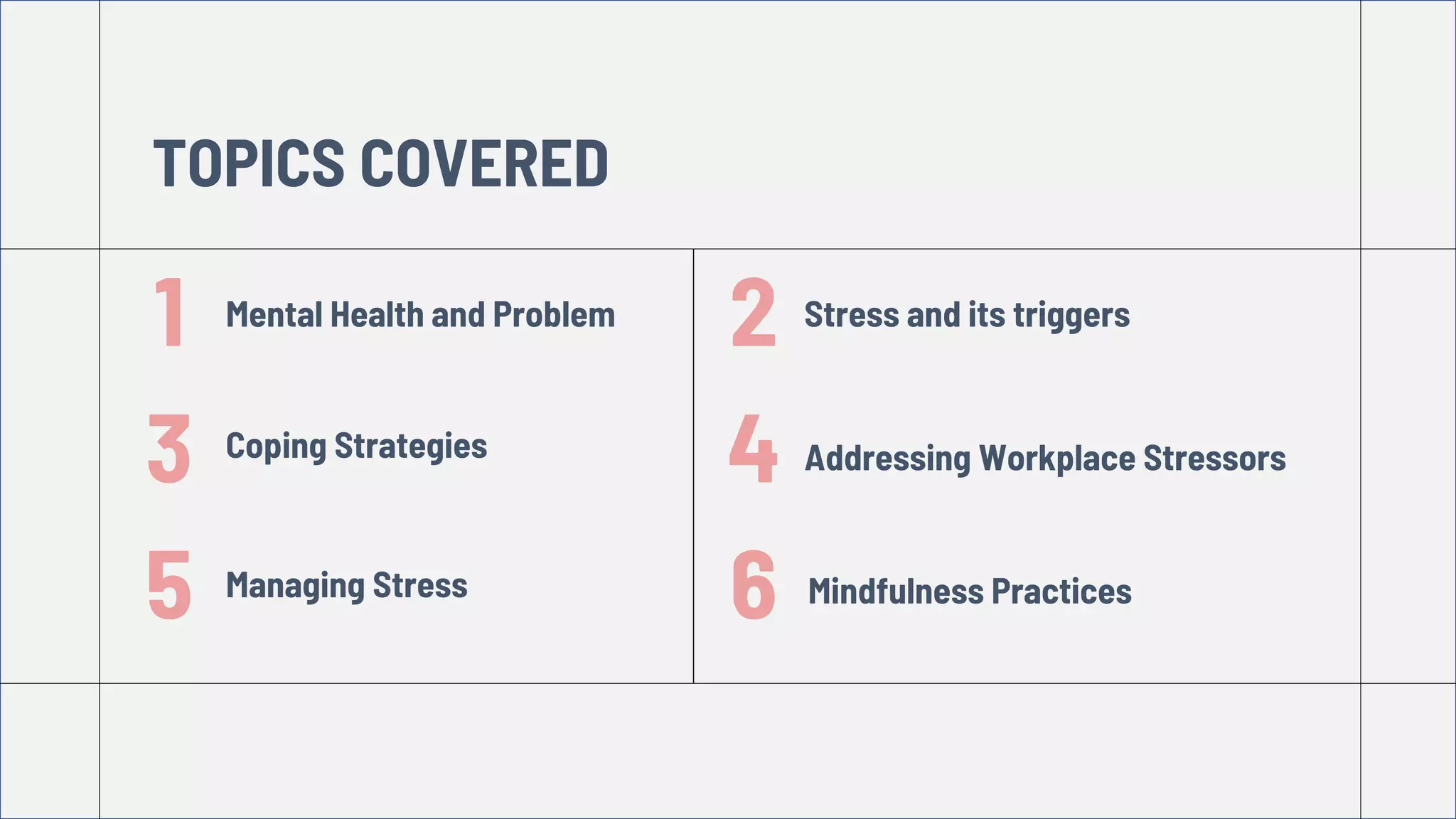 TOPICS COVERED

1 Mental Health and Problem

2 Stress and its triggers

3 Coping Strategies

4 Addressing Workplace Stressors

5 Managing Stress

6 Mindfulness Practices